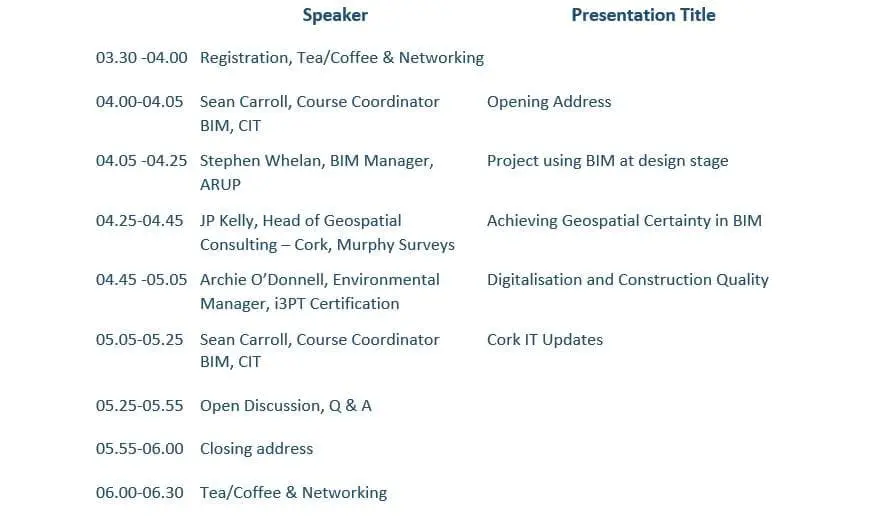 | | Speaker | Presentation Title |
|---|---|---|
| 03.30 -04.00 | Registration, Tea/Coffee & Networking | |
| 04.00-04.05 | Sean Carroll, Course Coordinator BIM, CIT | Opening Address |
| 04.05 -04.25 | Stephen Whelan, BIM Manager, ARUP | Project using BIM at design stage |
| 04.25-04.45 | JP Kelly, Head of Geospatial Consulting – Cork, Murphy Surveys | Achieving Geospatial Certainty in BIM |
| 04.45 -05.05 | Archie O'Donnell, Environmental Manager, i3PT Certification | Digitalisation and Construction Quality |
| 05.05-05.25 | Sean Carroll, Course Coordinator BIM, CIT | Cork IT Updates |
| 05.25-05.55 | Open Discussion, Q & A | |
| 05.55-06.00 | Closing address | |
| 06.00-06.30 | Tea/Coffee & Networking | |